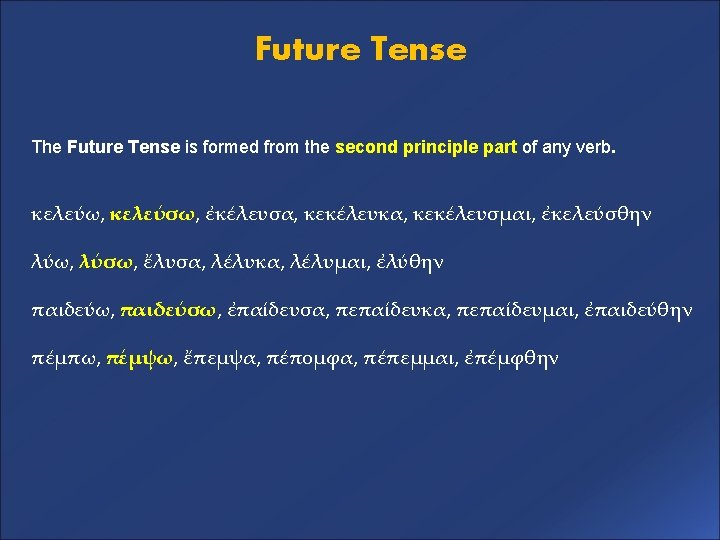 Future Tense

The Future Tense is formed from the second principle part of any verb.

κελεύω, κελεύσω, ἐκέλευσα, κεκέλευκα, κεκέλευσμαι, ἐκελεύσθην

λύω, λύσω, ἔλυσα, λέλυκα, λέλυμαι, ἐλύθην

παιδεύω, παιδεύσω, ἐπαίδευσα, πεπαίδευκα, πεπαίδευμαι, ἐπαιδεύθην

πέμπω, πέμψω, ἔπεμψα, πέπομφα, πέπεμμαι, ἐπέμφθην